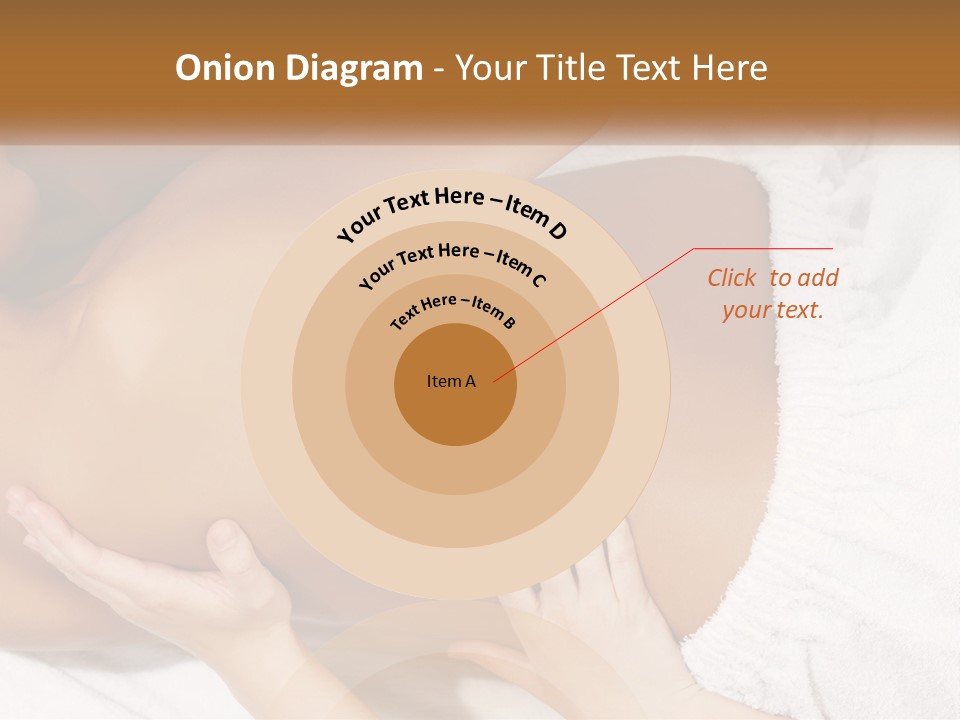 Onion Diagram - Your Title Text Here

Your Text Here – Item D

Your Text Here – Item C

Text Here – Item B

Item A

Click to add your text.